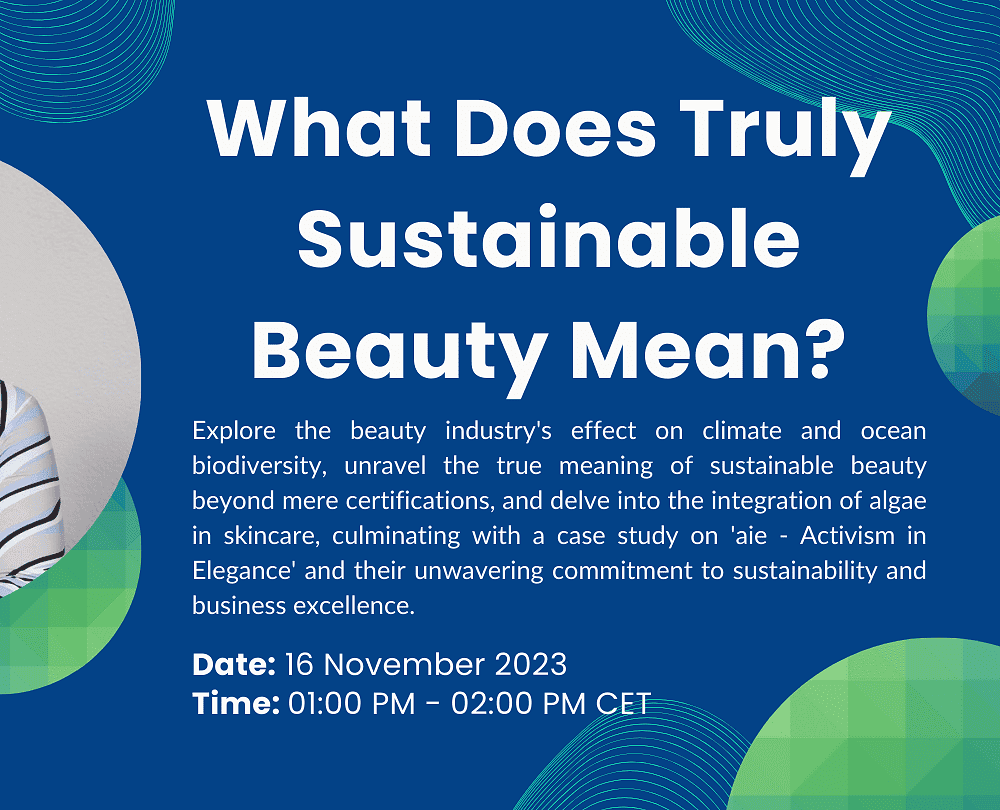 What Does Truly Sustainable Beauty Mean?

Explore the beauty industry's effect on climate and ocean biodiversity, unravel the true meaning of sustainable beauty beyond mere certifications, and delve into the integration of algae in skincare, culminating with a case study on 'aie - Activism in Elegance' and their unwavering commitment to sustainability and business excellence.

Date: 16 November 2023
Time: 01:00 PM - 02:00 PM CET